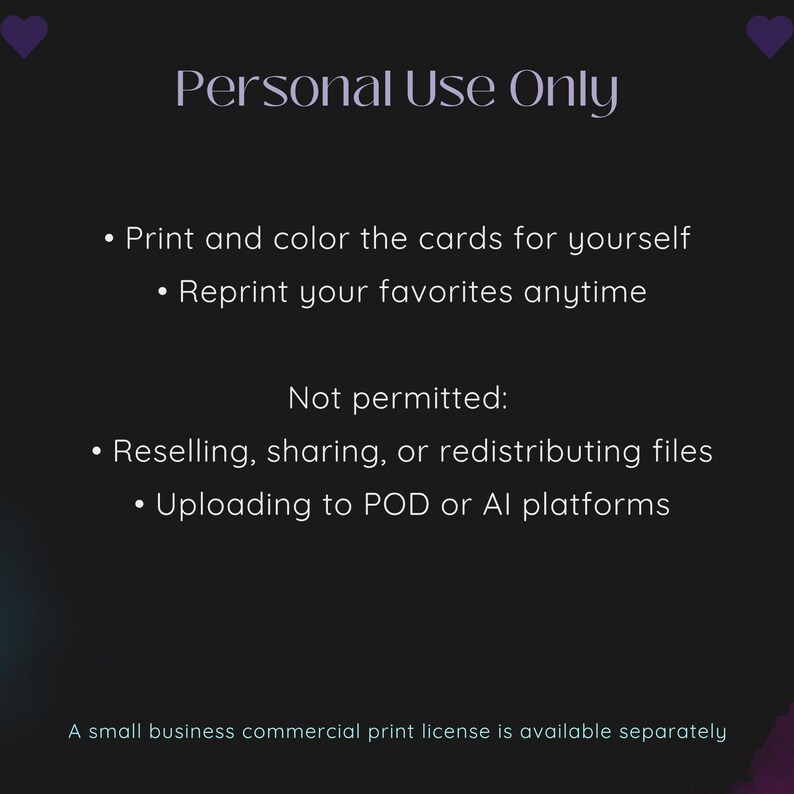 Personal Use Only

• Print and color the cards for yourself

• Reprint your favorites anytime

Not permitted:

• Reselling, sharing, or redistributing files

• Uploading to POD or AI platforms

A small business commercial print license is available separately